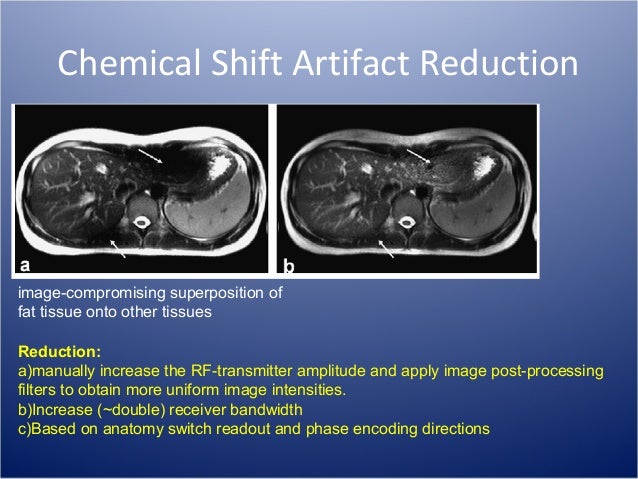 Chemical Shift Artifact Reduction

a

b

image-compromising superposition of fat tissue onto other tissues

Reduction:
a)manually increase the RF-transmitter amplitude and apply image post-processing filters to obtain more uniform image intensities.
b)Increase (~double) receiver bandwidth
c)Based on anatomy switch readout and phase encoding directions